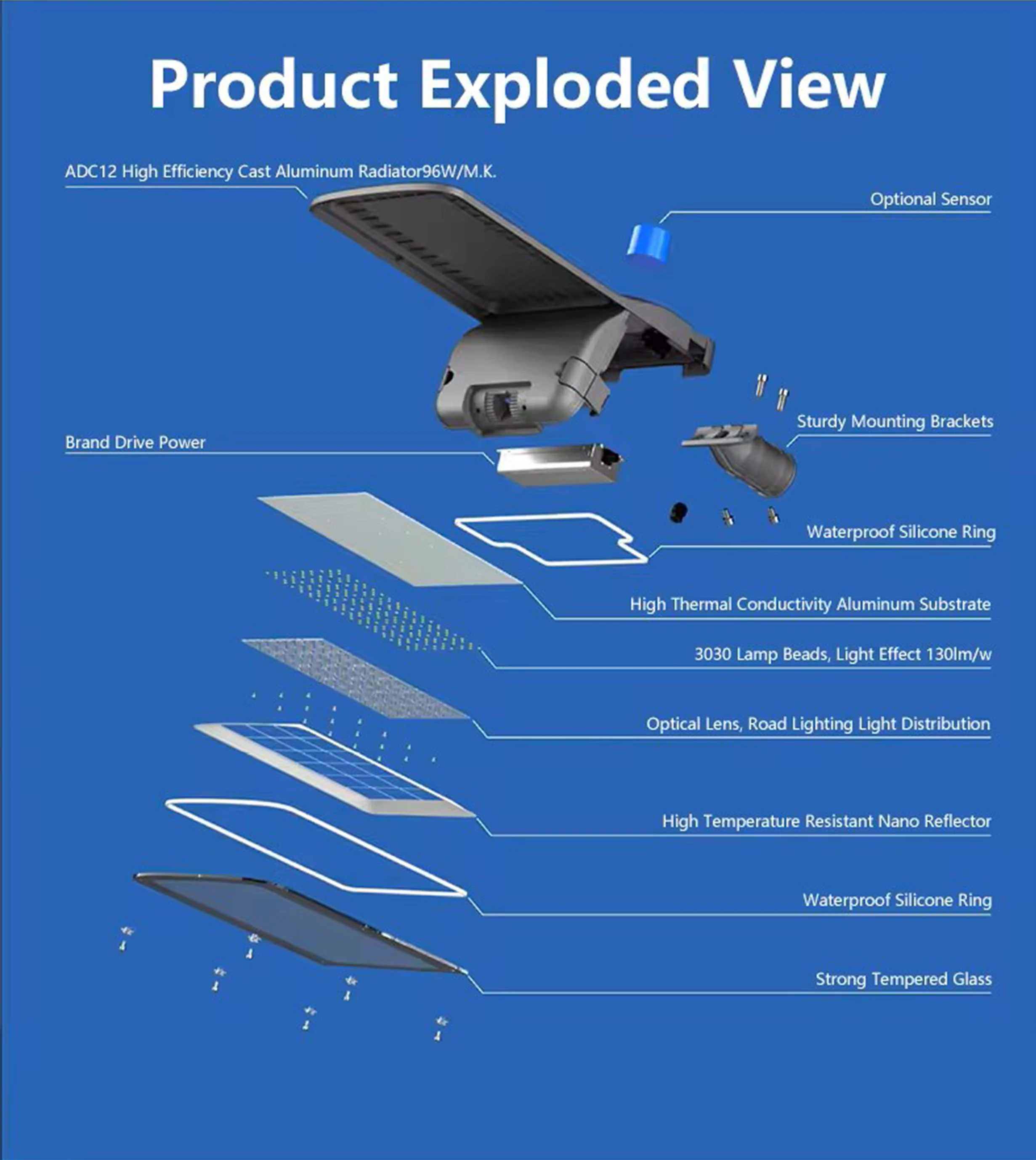 Product Exploded View

ADC12 High Efficiency Cast Aluminum Radiator96W/M.K.

Optional Sensor

Sturdy Mounting Brackets

Brand Drive Power

Waterproof Silicone Ring

High Thermal Conductivity Aluminum Substrate

3030 Lamp Beads, Light Effect 130lm/w

Optical Lens, Road Lighting Light Distribution

High Temperature Resistant Nano Reflector

Waterproof Silicone Ring

Strong Tempered Glass